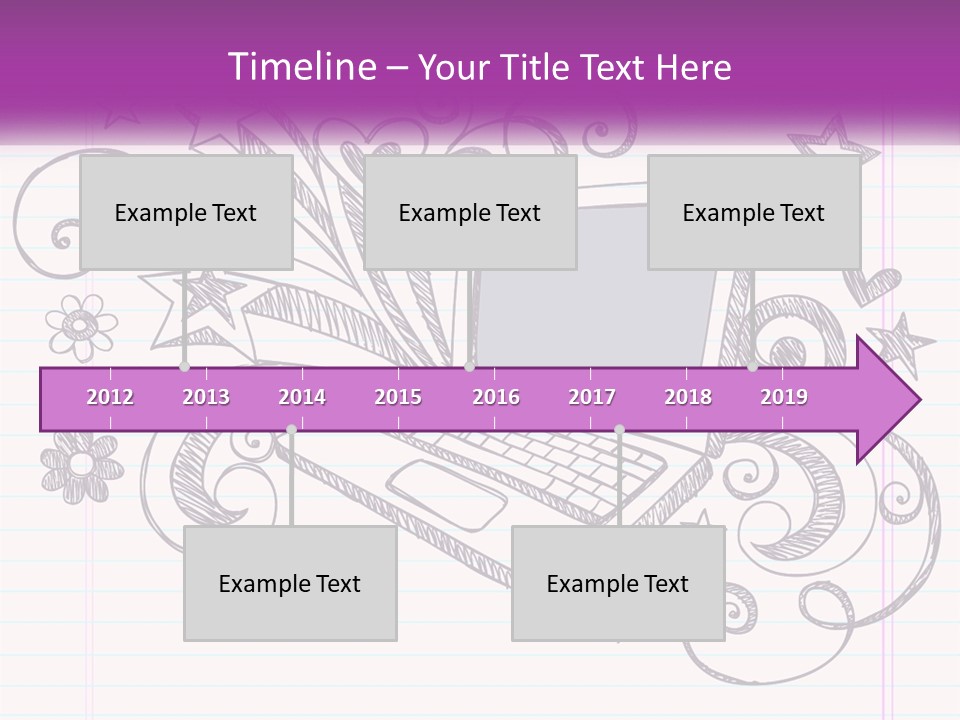 Timeline – Your Title Text Here

Example Text

Example Text

Example Text

2012
2013
2014
2015
2016
2017
2018
2019

Example Text

Example Text